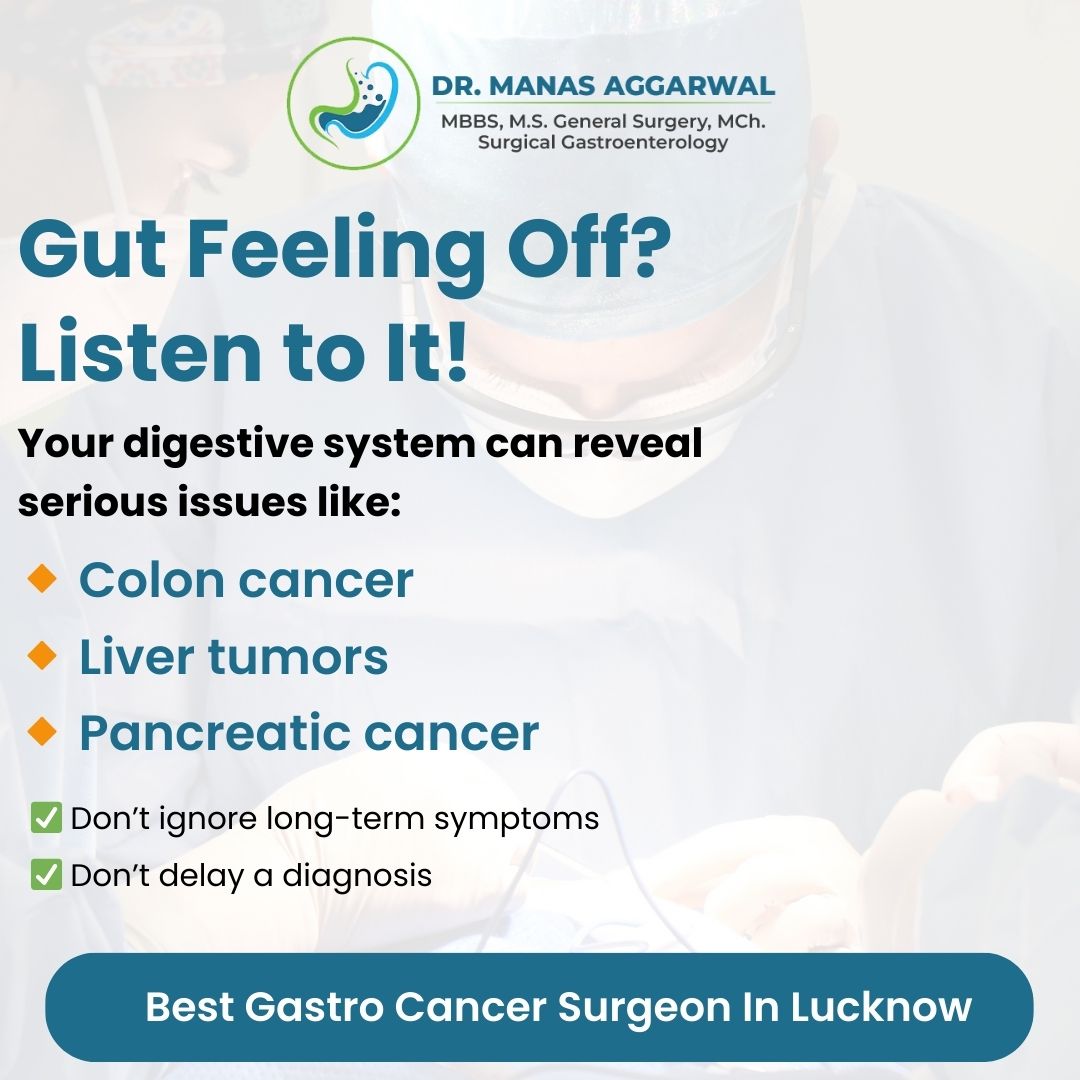 DR. MANAS AGGARWAL
MBBS, M.S. General Surgery, MCh.
Surgical Gastroenterology

Gut Feeling Off?
Listen to It!

Your digestive system can reveal serious issues like:

◆ Colon cancer
◆ Liver tumors
◆ Pancreatic cancer

✅ Don't ignore long-term symptoms
✅ Don't delay a diagnosis

Best Gastro Cancer Surgeon In Lucknow